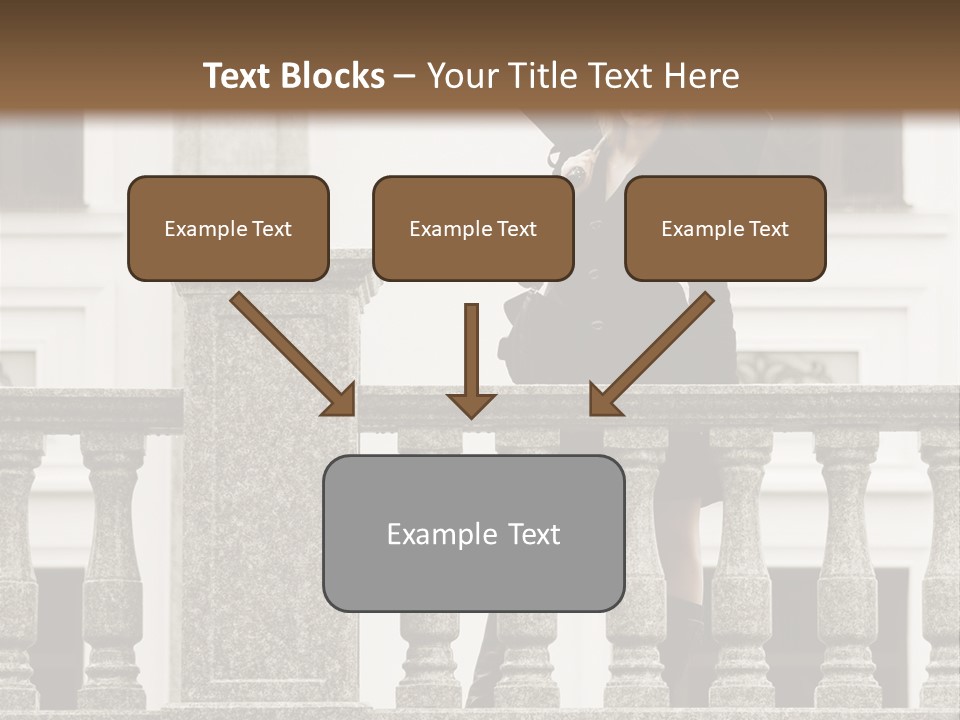 Text Blocks – Your Title Text Here

Example Text

Example Text

Example Text

Example Text